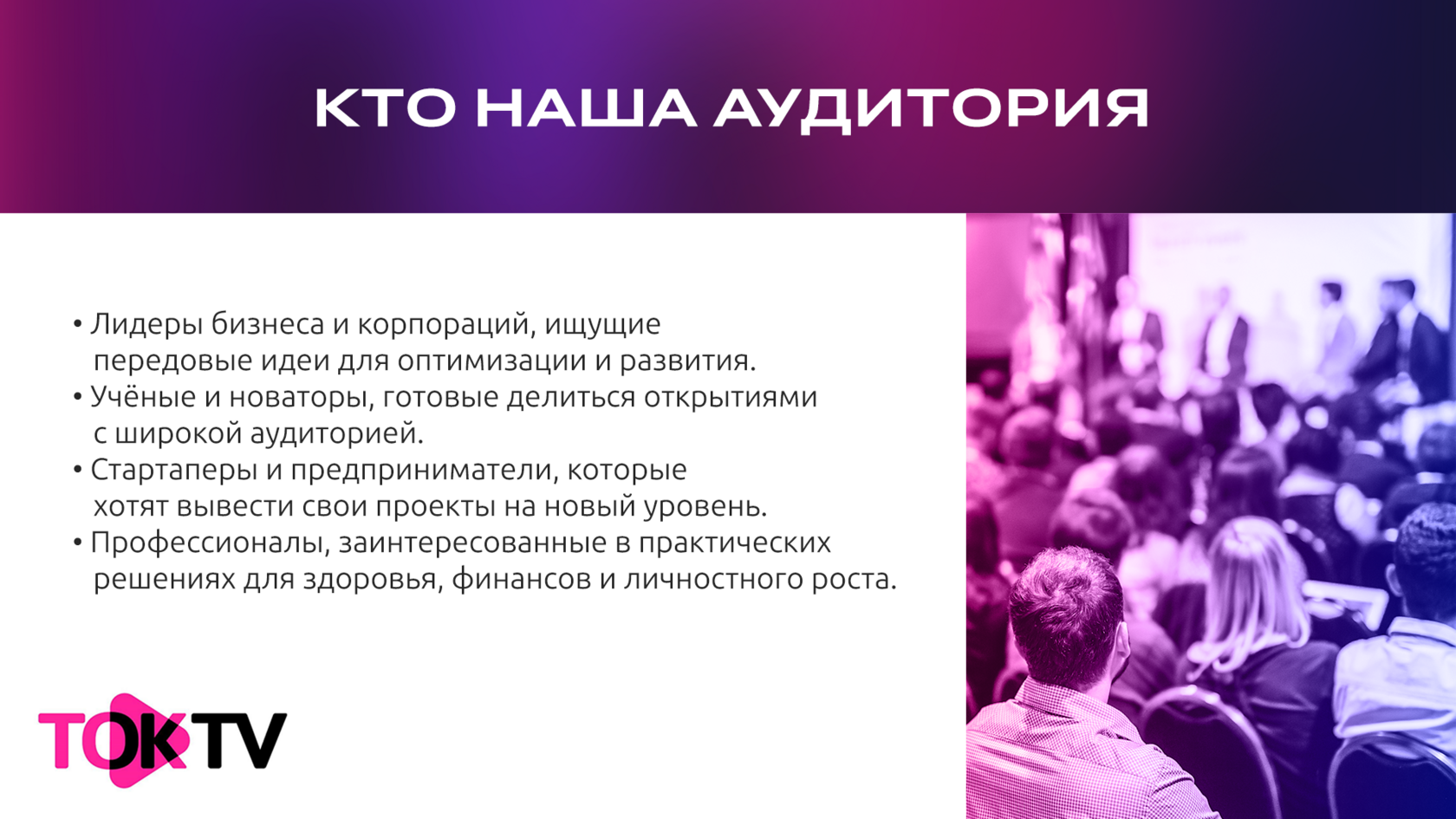 КТО НАША АУДИТОРИЯ

• Лидеры бизнеса и корпораций, ищущие передовые идеи для оптимизации и развития.
• Учёные и новаторы, готовые делиться открытиями с широкой аудиторией.
• Стартаперы и предприниматели, которые хотят вывести свои проекты на новый уровень.
• Профессионалы, заинтересованные в практических решениях для здоровья, финансов и личностного роста.

TOKTV